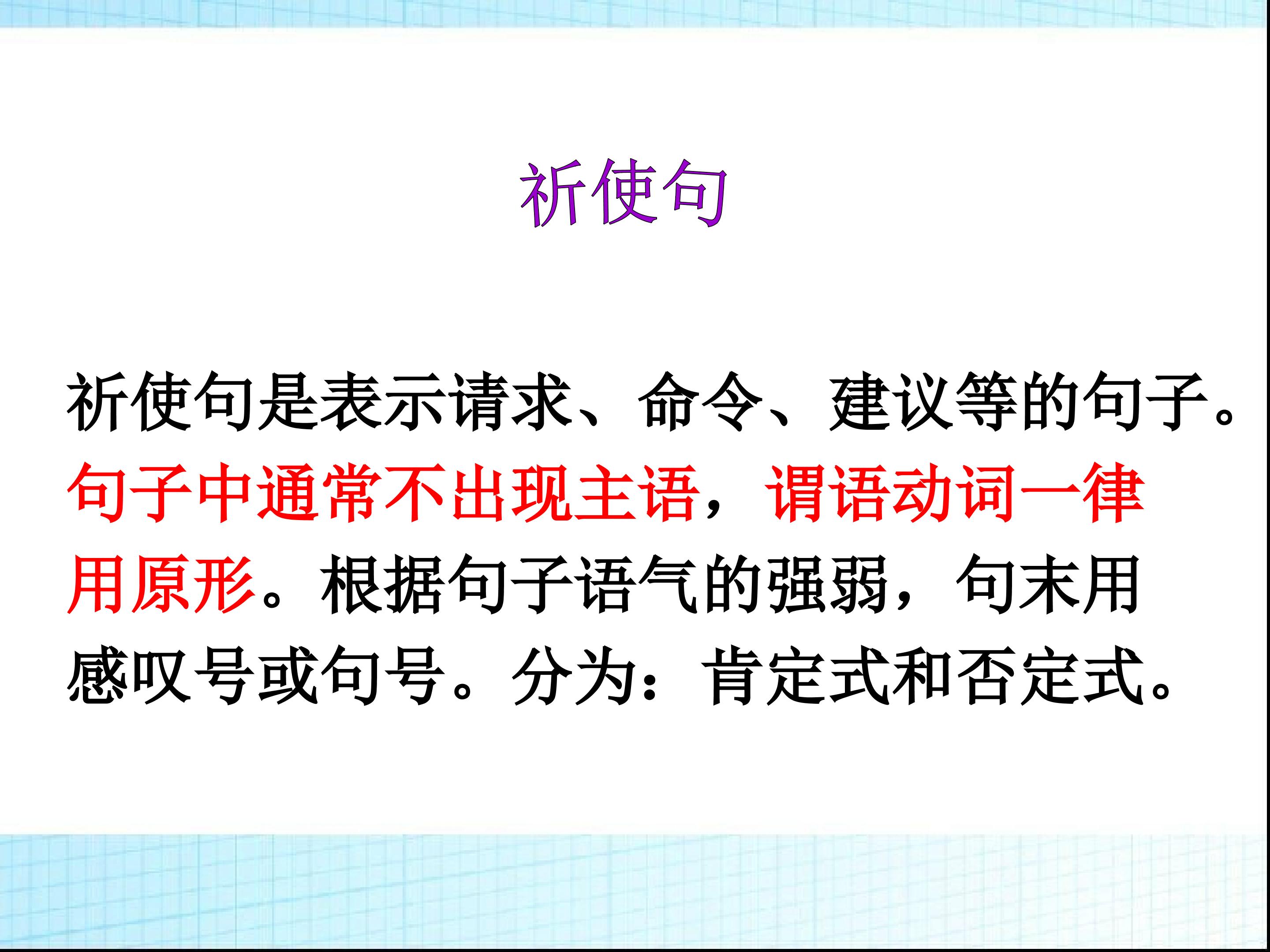 祈使句

祈使句是表示请求、命令、建议等的句子。句子中通常不出现主语，谓语动词一律用原形。根据句子语气的强弱，句末用感叹号或句号。分为：肯定式和否定式。